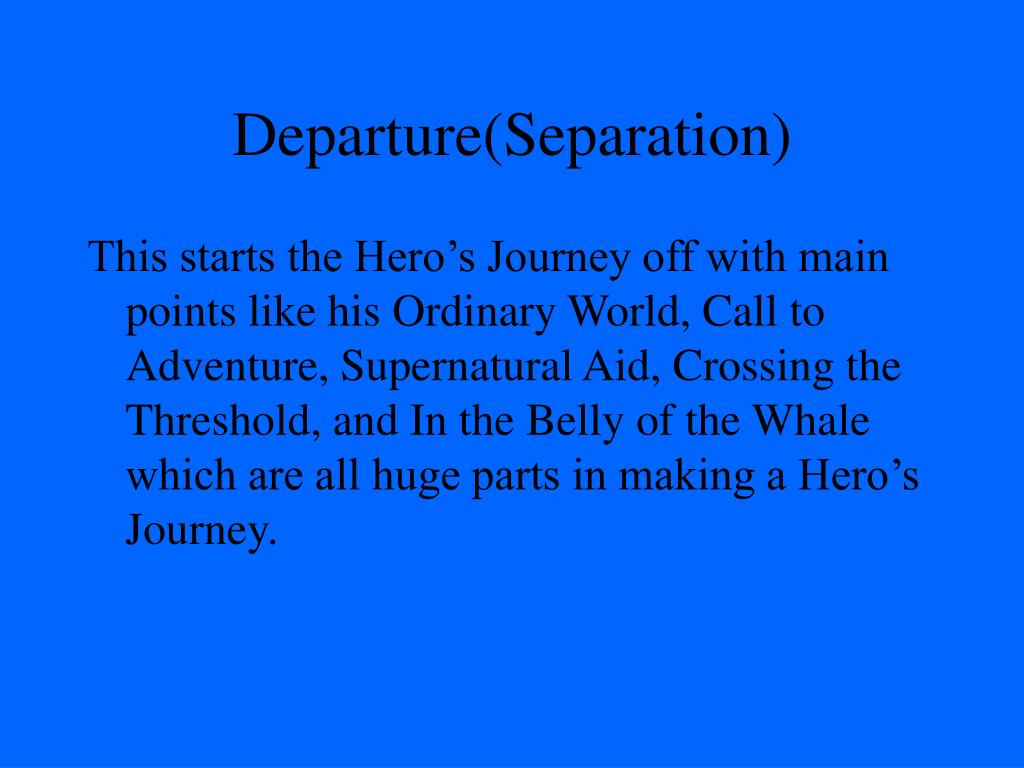 Departure(Separation)

This starts the Hero’s Journey off with main points like his Ordinary World, Call to Adventure, Supernatural Aid, Crossing the Threshold, and In the Belly of the Whale which are all huge parts in making a Hero’s Journey.